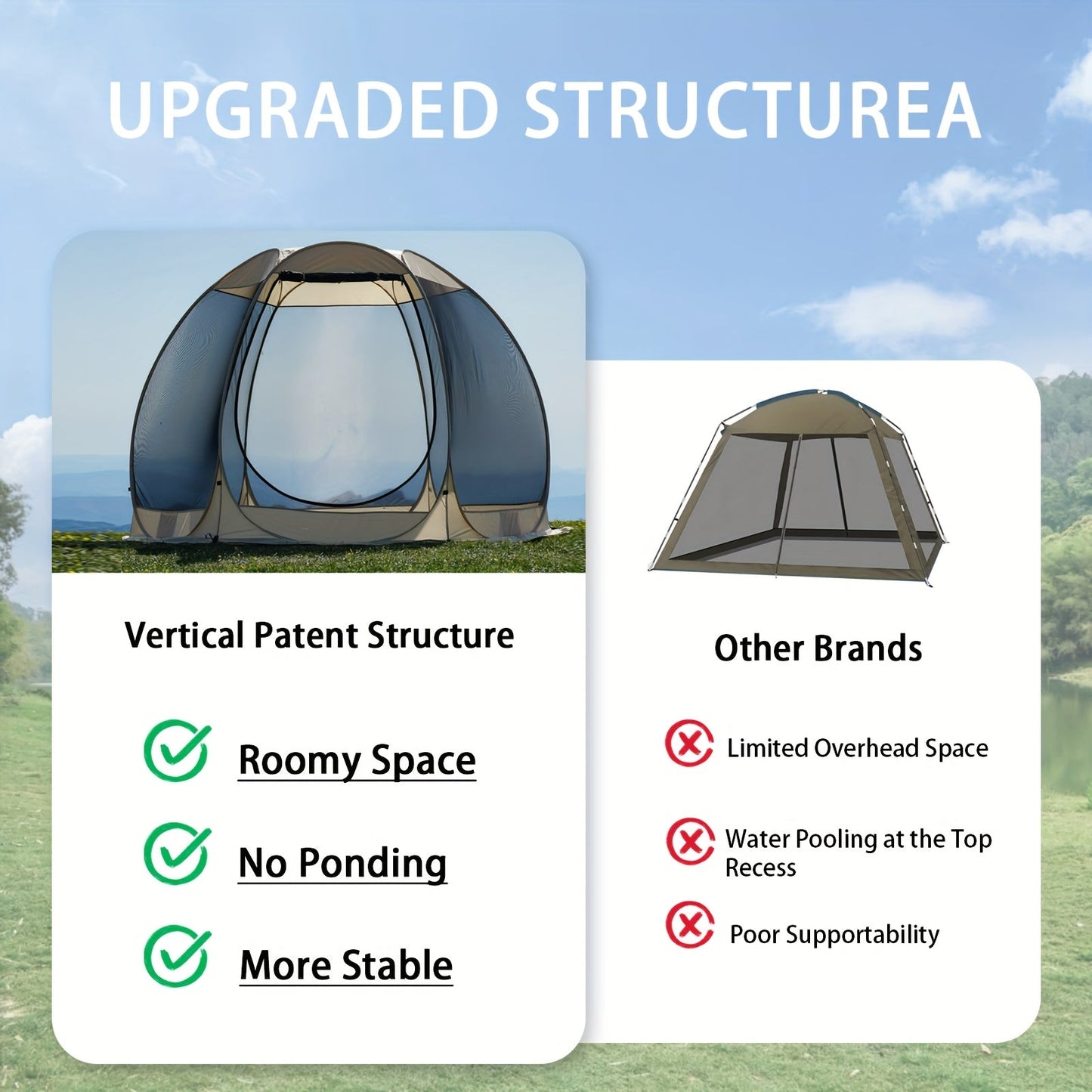 UPGRADED STRUCTUREA

Vertical Patent Structure

Roomy Space

No Ponding

More Stable

Other Brands

Limited Overhead Space

Water Pooling at the Top Recess

Poor Supportability